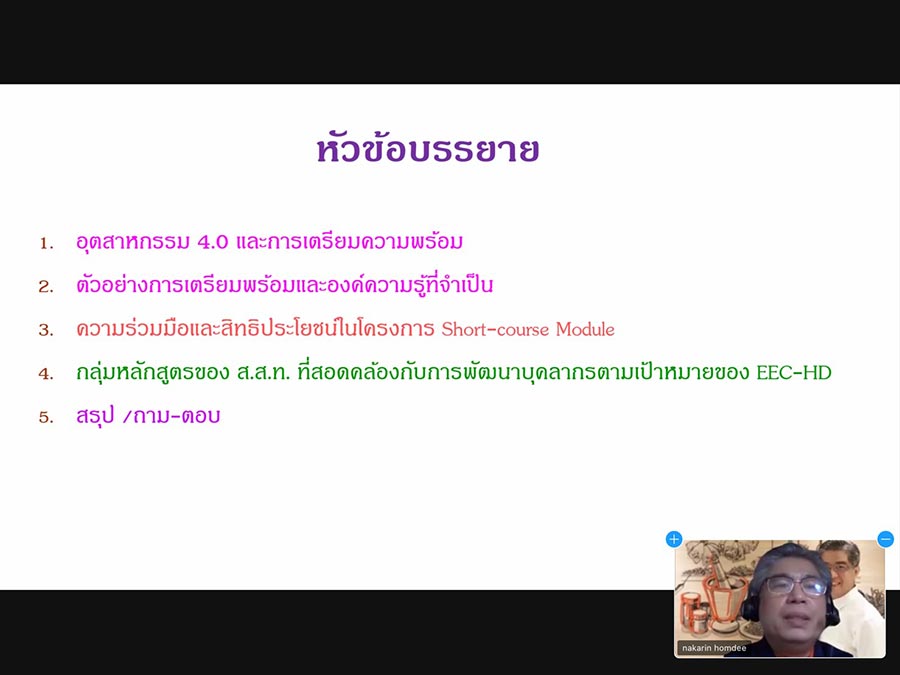 หัวข้อบรรยาย

1. อุตสาหกรรม 4.0 และการเตรียมความพร้อม
2. ตัวอย่างการเตรียมพร้อมและองค์ความรู้ที่จำเป็น
3. ความร่วมมือและสิทธิประโยชน์ในโครงการ Short-course Module
4. กลุ่มหลักสูตรของ ส.ส.ท. ที่สอดคล้องกับการพัฒนาบุคลากรตามเป้าหมายของ EEC-HD
5. สรุป /ถาม-ตอบ

nakarin homdee